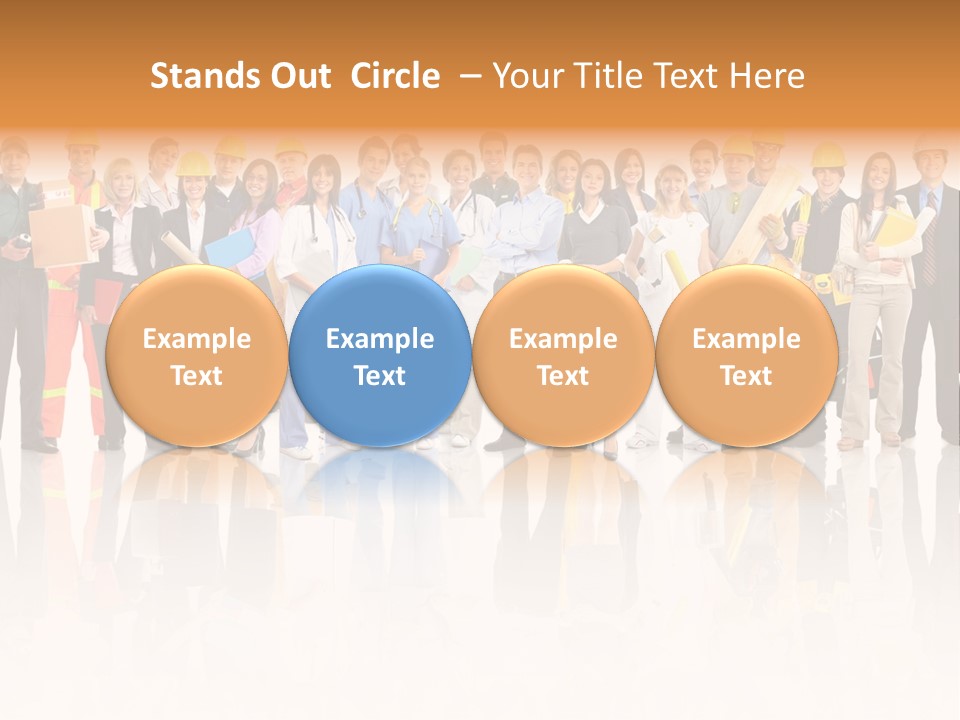 Stands Out Circle – Your Title Text Here

Example Text

Example Text

Example Text

Example Text